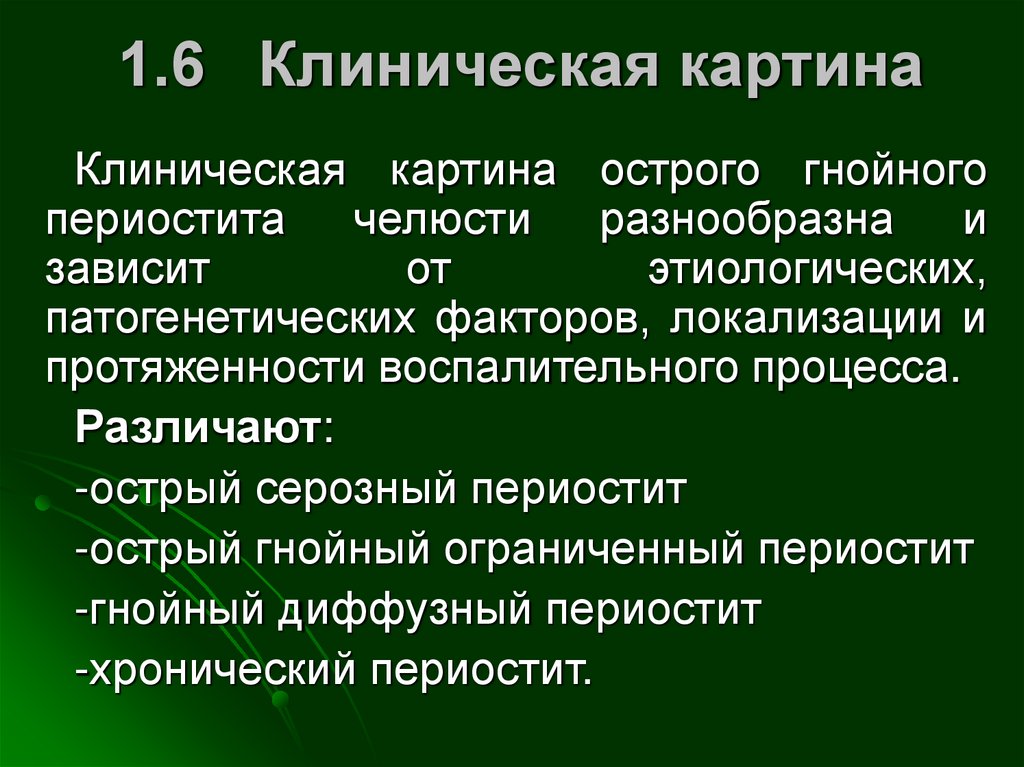 1.6 Клиническая картина

Клиническая картина острого гнойного периостита челюсти разнообразна и зависит от этиологических, патогенетических факторов, локализации и протяженности воспалительного процесса.

Различают:
-острый серозный периостит
-острый гнойный ограниченный периостит
-гнойный диффузный периостит
-хронический периостит.